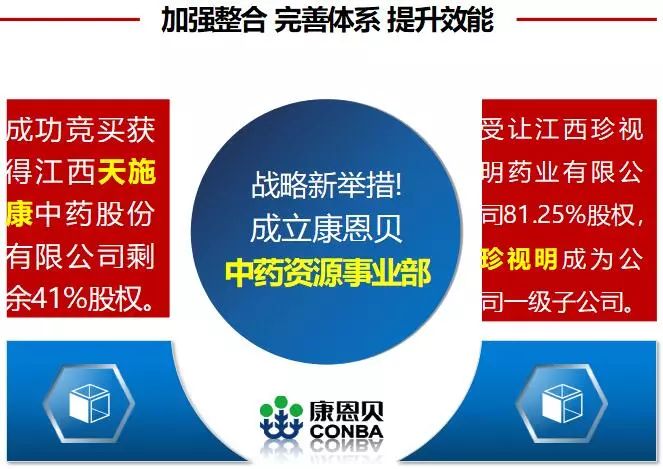 加强整合 完善体系 提升效能

成功竞买获得江西天施康中药股份有限公司剩余41%股权。

战略新举措!
成立康恩贝
中药资源事业部

受让江西珍视明药业有限公司81.25%股权，珍视明成为公司一级子公司。

康恩贝
CONBA